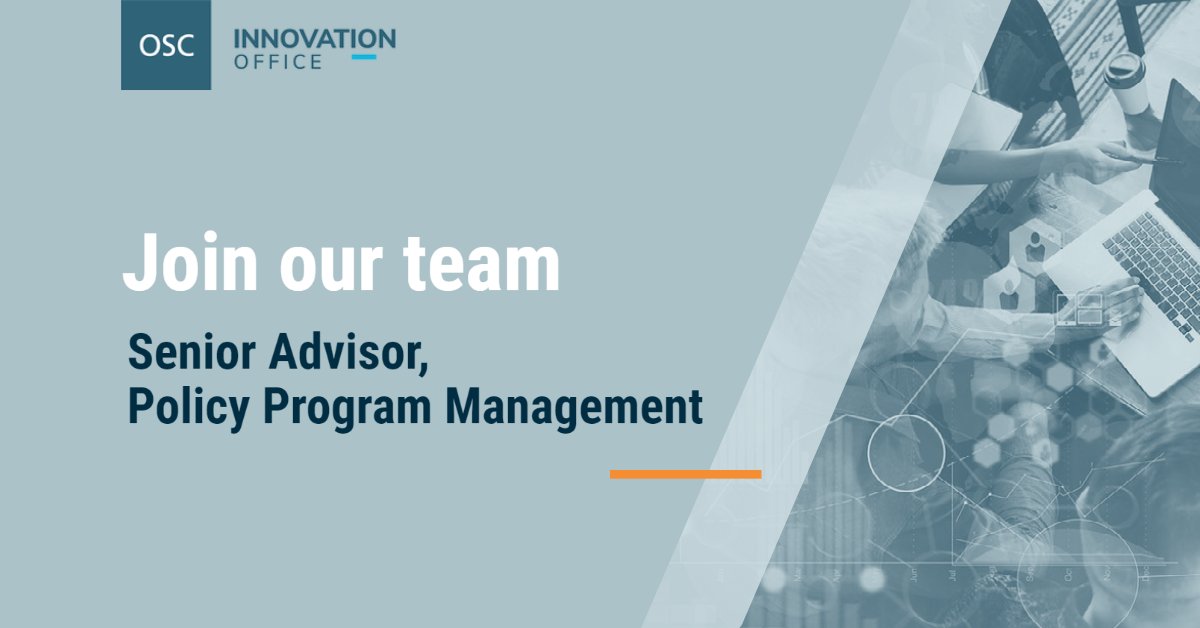 OSC INNOVATION OFFICE

Join our team

Senior Advisor, Policy Program Management